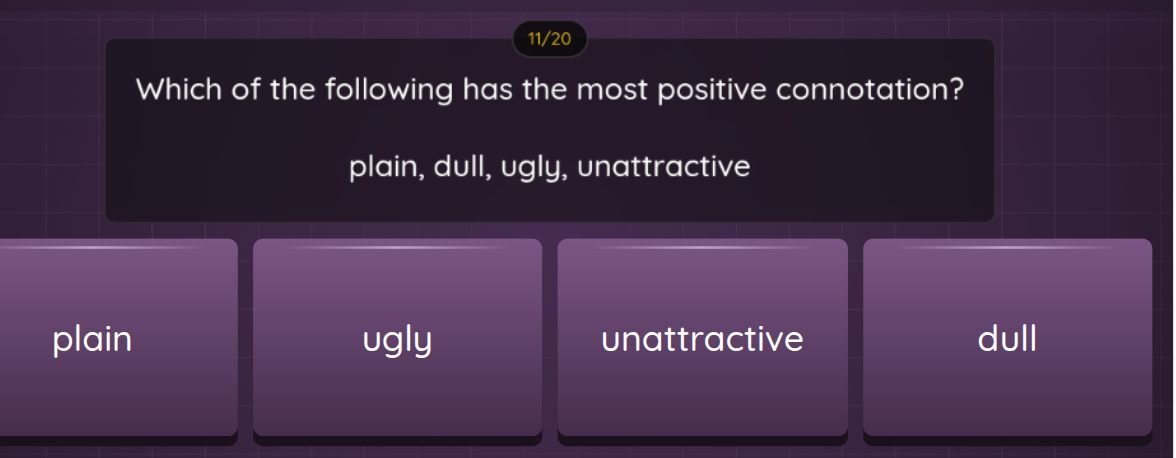 11/20

Which of the following has the most positive connotation?

plain, dull, ugly, unattractive

plain

ugly

unattractive

dull